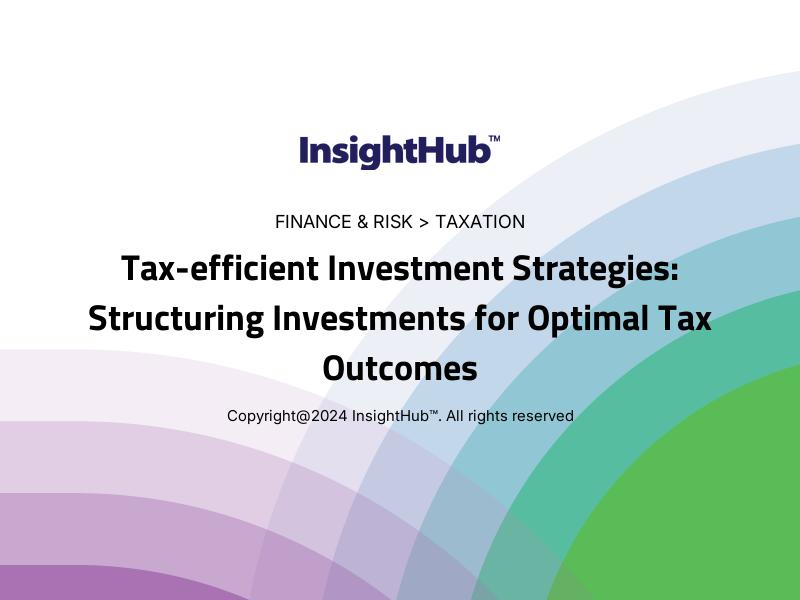 InsightHub™

FINANCE & RISK > TAXATION

Tax-efficient Investment Strategies: Structuring Investments for Optimal Tax Outcomes

Copyright@2024 InsightHub™. All rights reserved